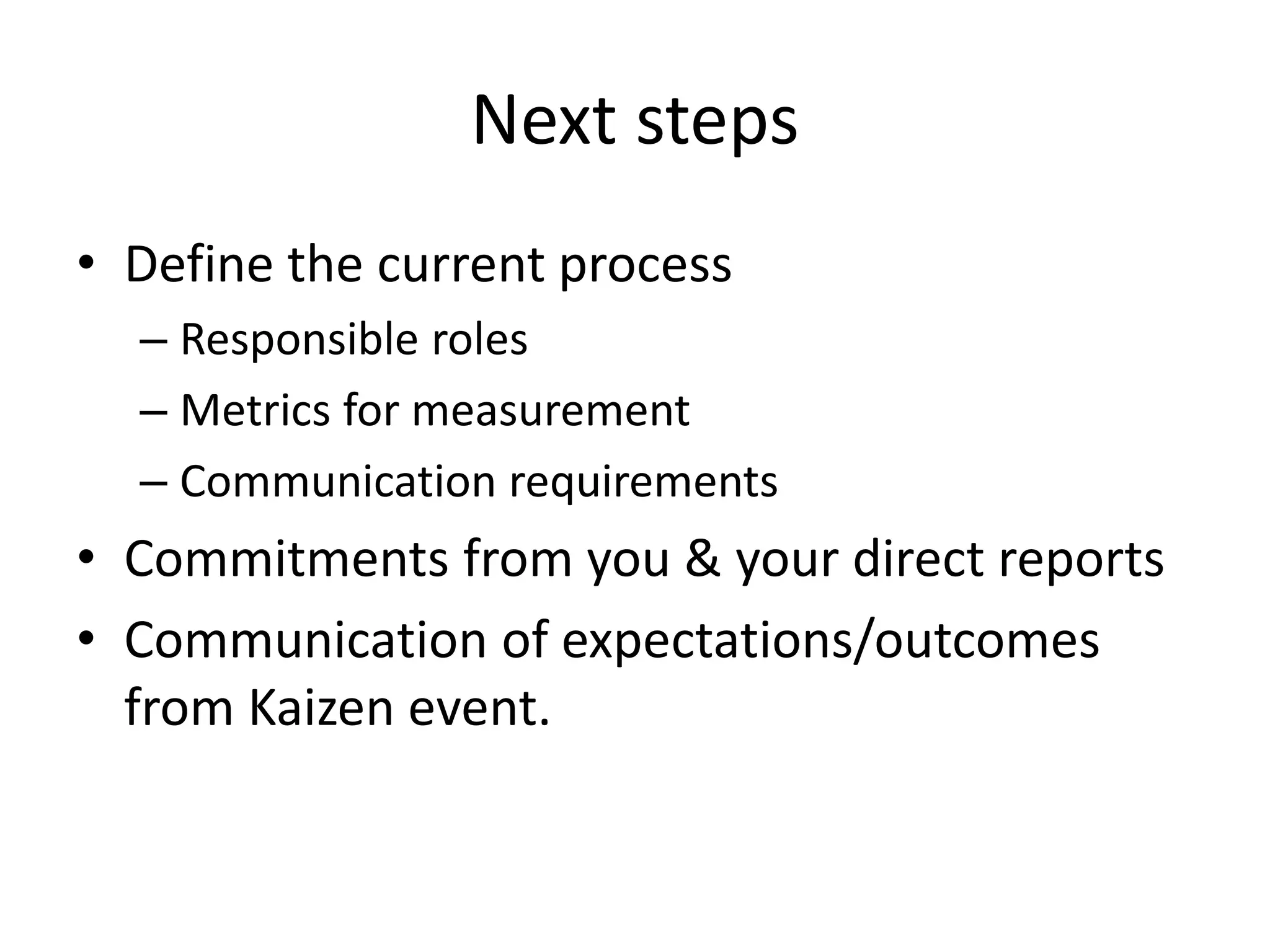 Next steps

• Define the current process
  – Responsible roles
  – Metrics for measurement
  – Communication requirements
• Commitments from you & your direct reports
• Communication of expectations/outcomes from Kaizen event.